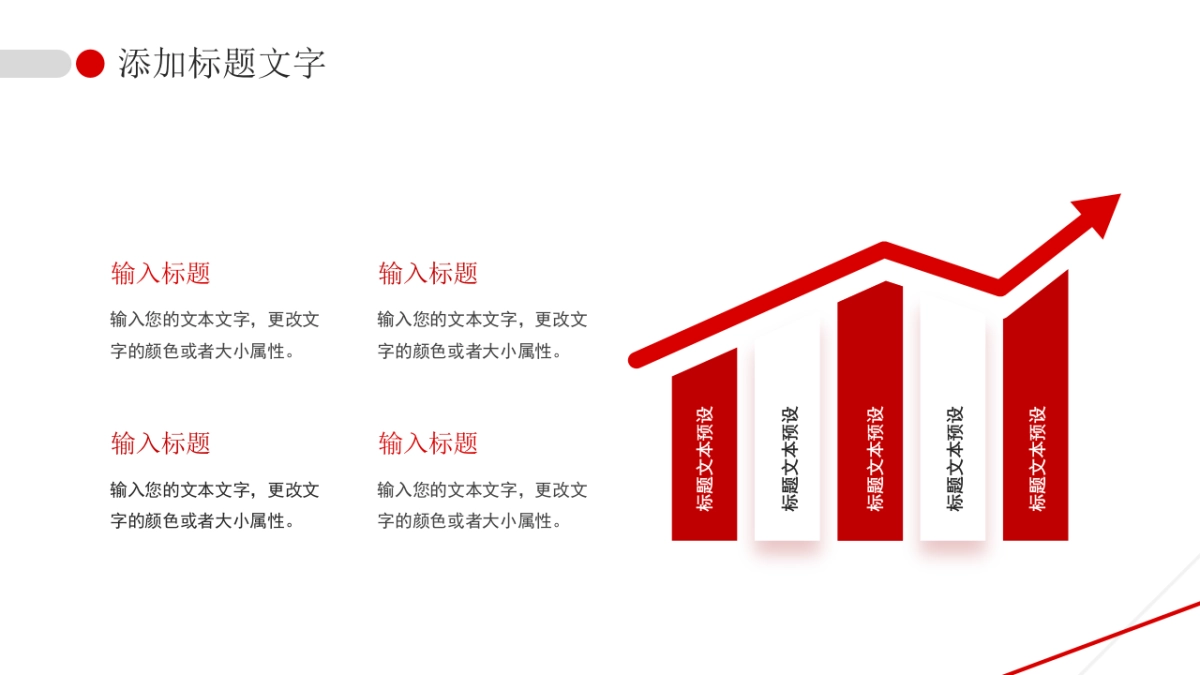 添加标题文字

输入标题

输入您的文本文字，更改文字的颜色或者大小属性。

输入标题

输入您的文本文字，更改文字的颜色或者大小属性。

输入标题

输入您的文本文字，更改文字的颜色或者大小属性。

输入标题

输入您的文本文字，更改文字的颜色或者大小属性。

标题文本预设

标题文本预设

标题文本预设

标题文本预设

标题文本预设